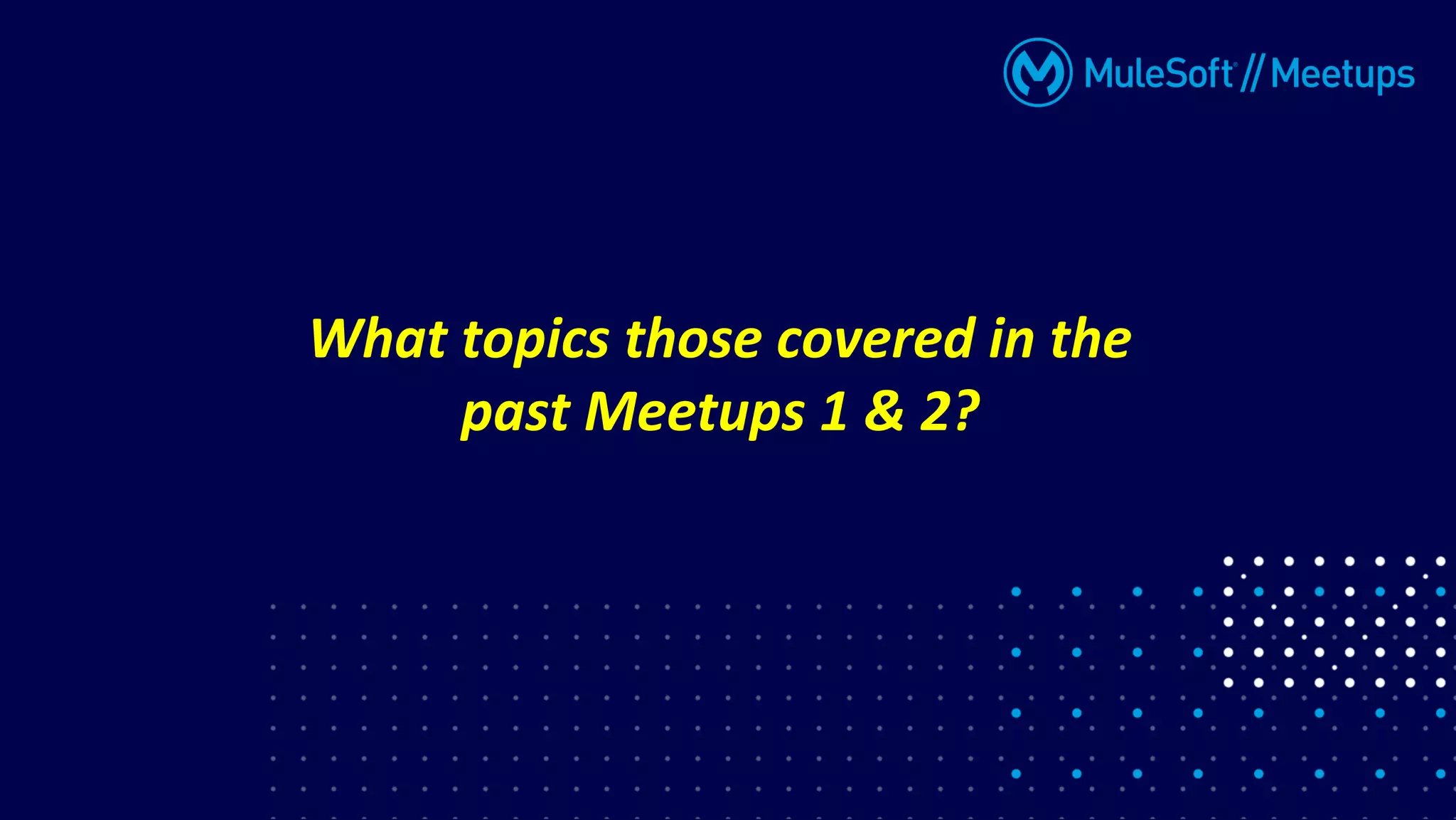 MuleSoft // Meetups

What topics those covered in the past Meetups 1 & 2?